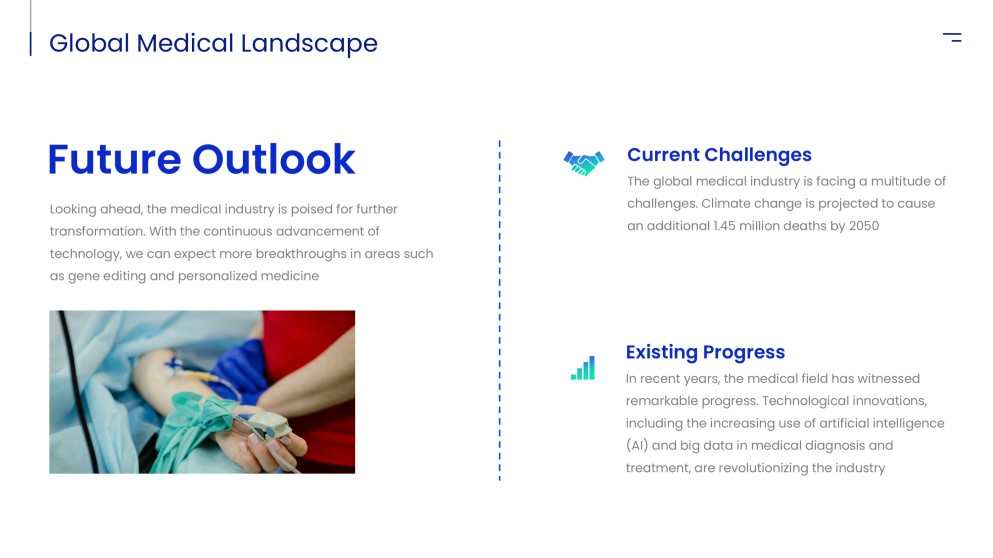 Global Medical Landscape

Future Outlook

Looking ahead, the medical industry is poised for further transformation. With the continuous advancement of technology, we can expect more breakthroughs in areas such as gene editing and personalized medicine

Current Challenges

The global medical industry is facing a multitude of challenges. Climate change is projected to cause an additional 1.45 million deaths by 2050

Existing Progress

In recent years, the medical field has witnessed remarkable progress. Technological innovations, including the increasing use of artificial intelligence (AI) and big data in medical diagnosis and treatment, are revolutionizing the industry